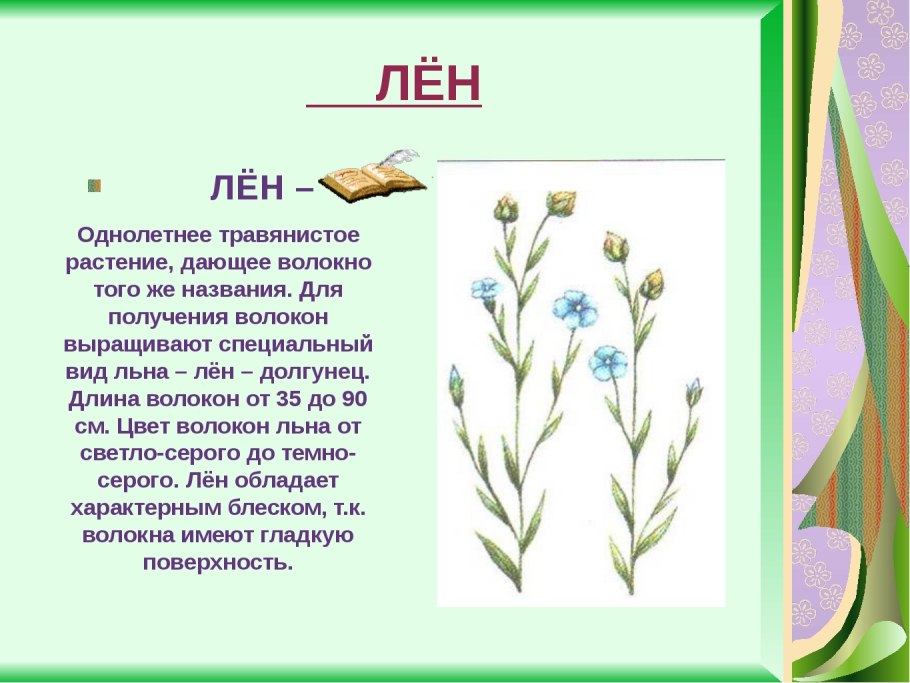 ЛЁН

ЛЁН –

Однолетнее травянистое растение, дающее волокно того же названия. Для получения волокон выращивают специальный вид льна – лён – долгунец. Длина волокон от 35 до 90 см. Цвет волокон льна от светло-серого до темно-серого. Лён обладает характерным блеском, т.к. волокна имеют гладкую поверхность.